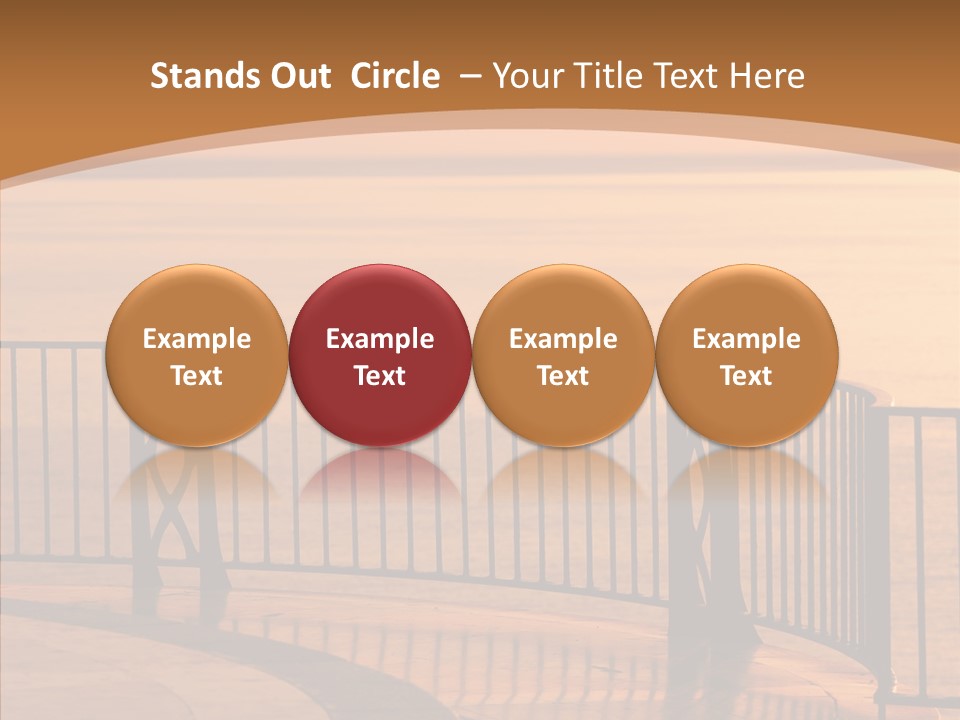 Stands Out Circle – Your Title Text Here

Example Text

Example Text

Example Text

Example Text